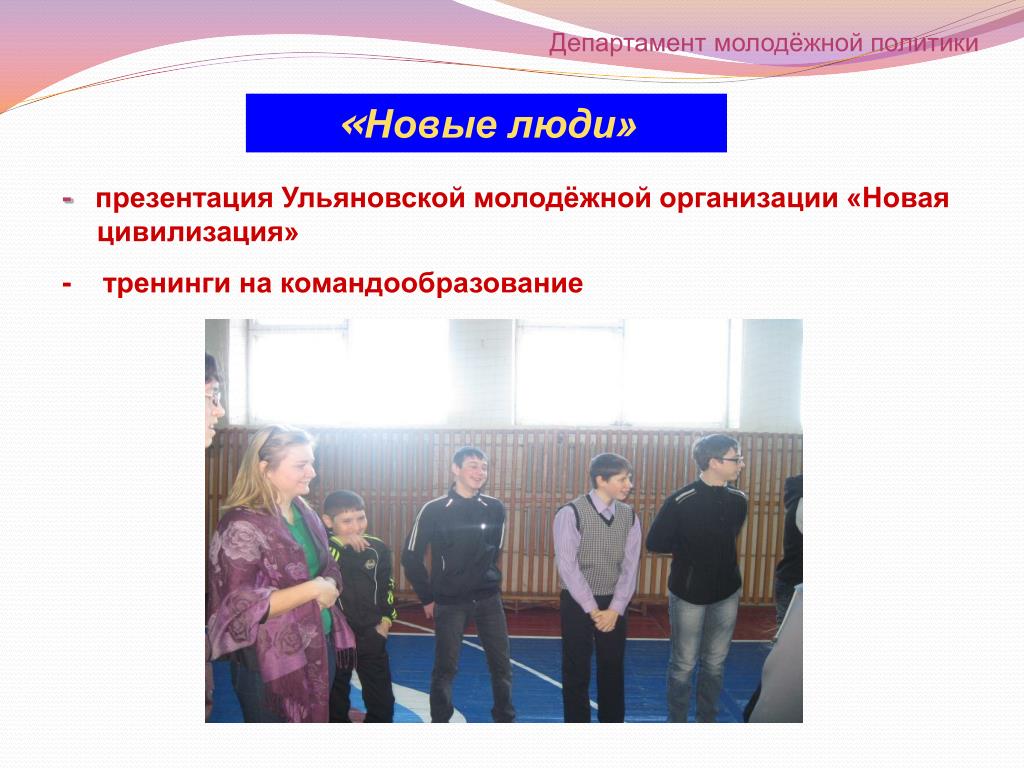 Департамент молодёжной политики

«Новые люди»

- презентация Ульяновской молодёжной организации «Новая цивилизация»

- тренинги на командообразование